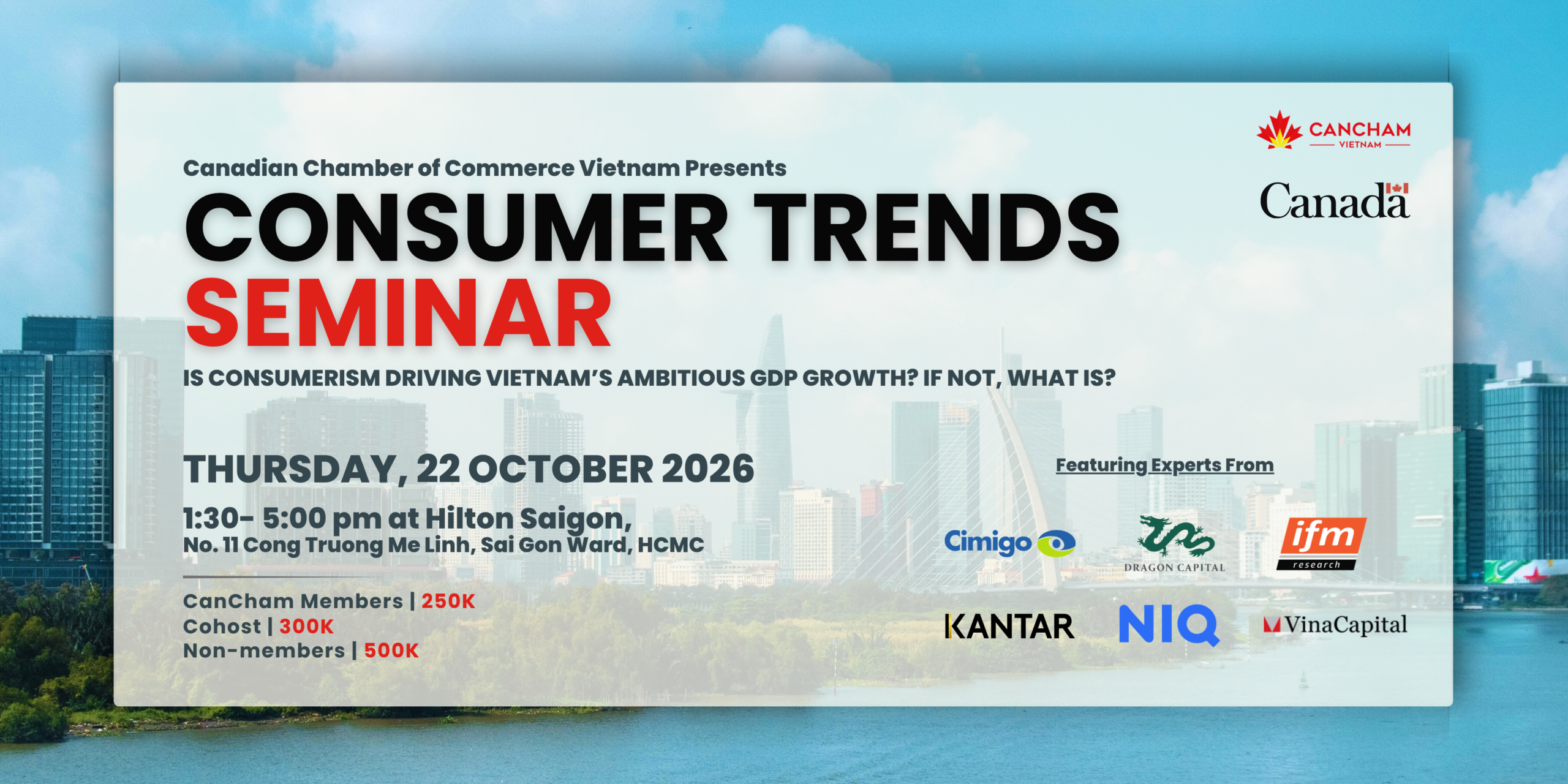 CANCHAM
VIETNAM

Canada

Canadian Chamber of Commerce Vietnam Presents

CONSUMER TRENDS
SEMINAR

IS CONSUMERISM DRIVING VIETNAM'S AMBITIOUS GDP GROWTH? IF NOT, WHAT IS?

THURSDAY, 22 OCTOBER 2026

1:30- 5:00 pm at Hilton Saigon,
No. 11 Cong Truong Me Linh, Sai Gon Ward, HCMC

CanCham Members | 250K
Cohost | 300K
Non-members | 500K

Featuring Experts From

Cimigo

DRAGON CAPITAL

ifm
research

KANTAR

NIQ

VinaCapital